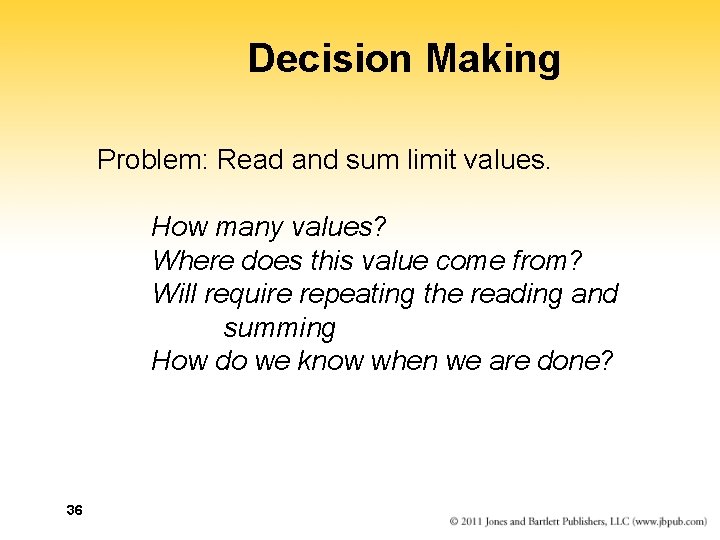 Decision Making

Problem: Read and sum limit values.

How many values?
Where does this value come from?
Will require repeating the reading and summing
How do we know when we are done?

36

© 2011 Jones and Bartlett Publishers, LLC (www.jbpub.com)